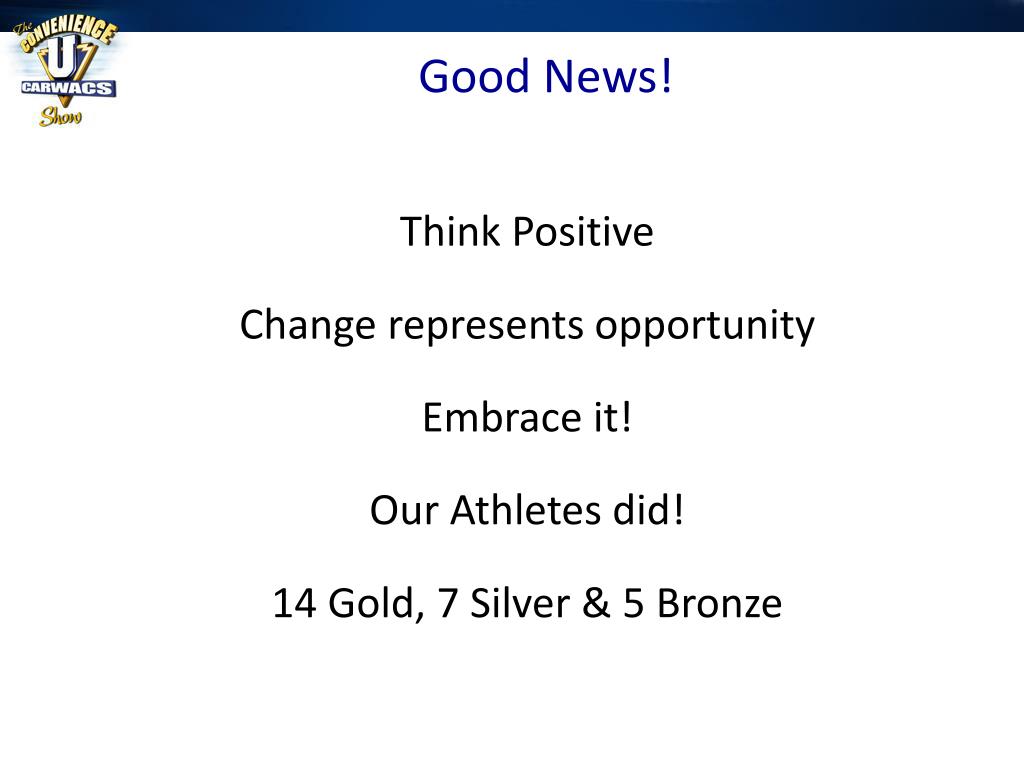 The CONVENIENCE U CARWACS Show

Good News!

Think Positive

Change represents opportunity

Embrace it!

Our Athletes did!

14 Gold, 7 Silver & 5 Bronze